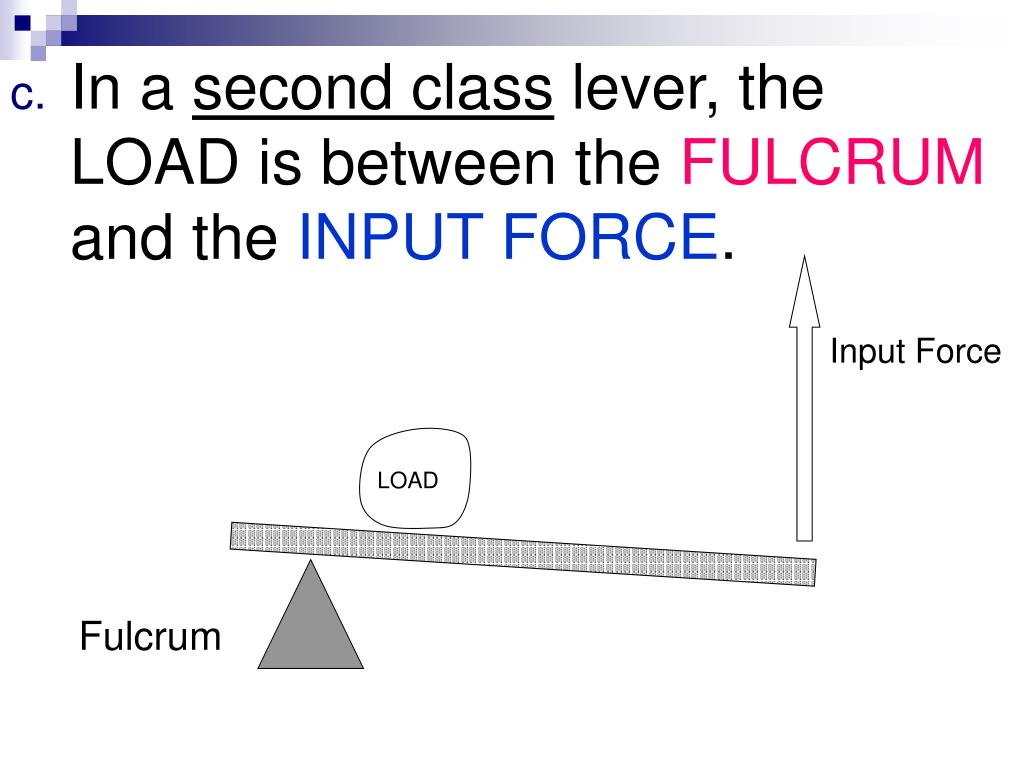 c. In a second class lever, the LOAD is between the FULCRUM and the INPUT FORCE.

Input Force

LOAD

Fulcrum